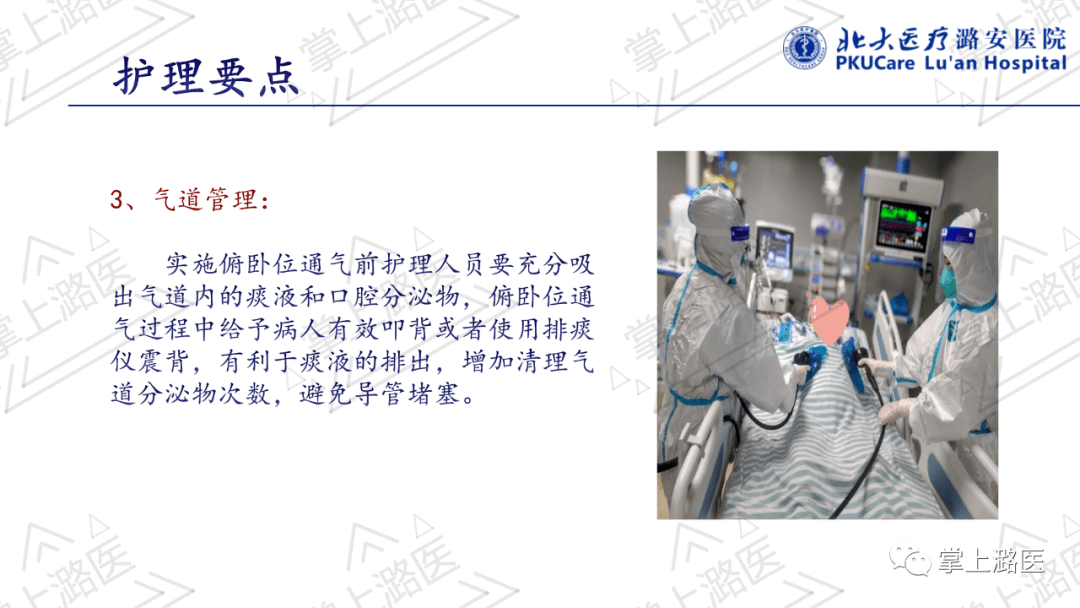 护理要点

北大医疗潞安医院
PKUCare Lu'an Hospital

3、气道管理：

实施俯卧位通气前护理人员要充分吸出气道内的痰液和口腔分泌物，俯卧位通气过程中给予病人有效叩背或者使用排痰仪震背，有利于痰液的排出，增加清理气道分泌物次数，避免导管堵塞。

掌上潞医